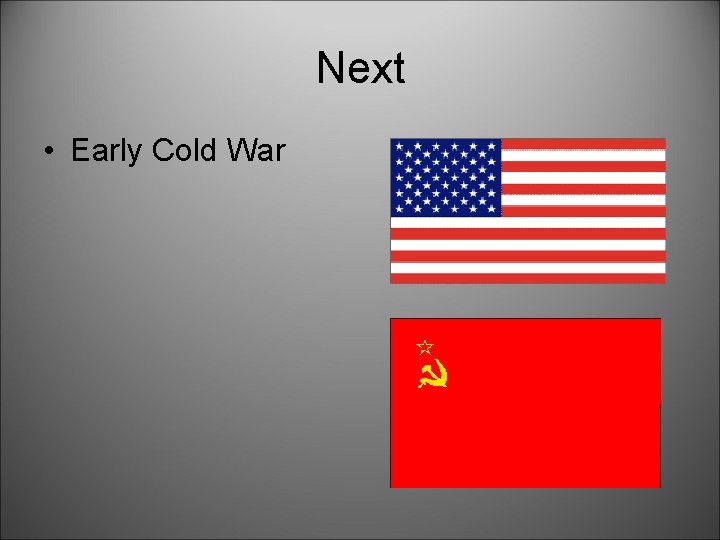 Next

• Early Cold War